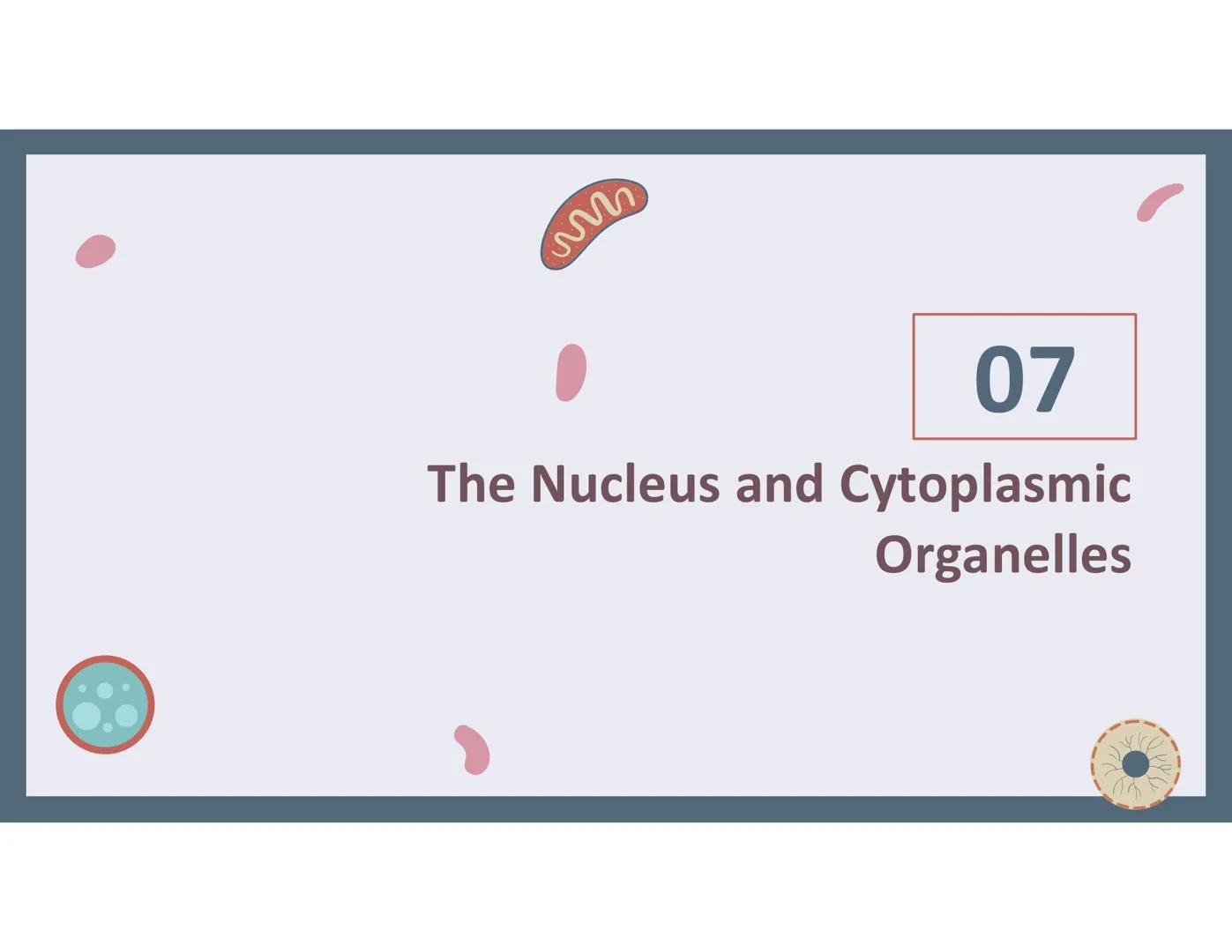 07

The Nucleus and Cytoplasmic Organelles